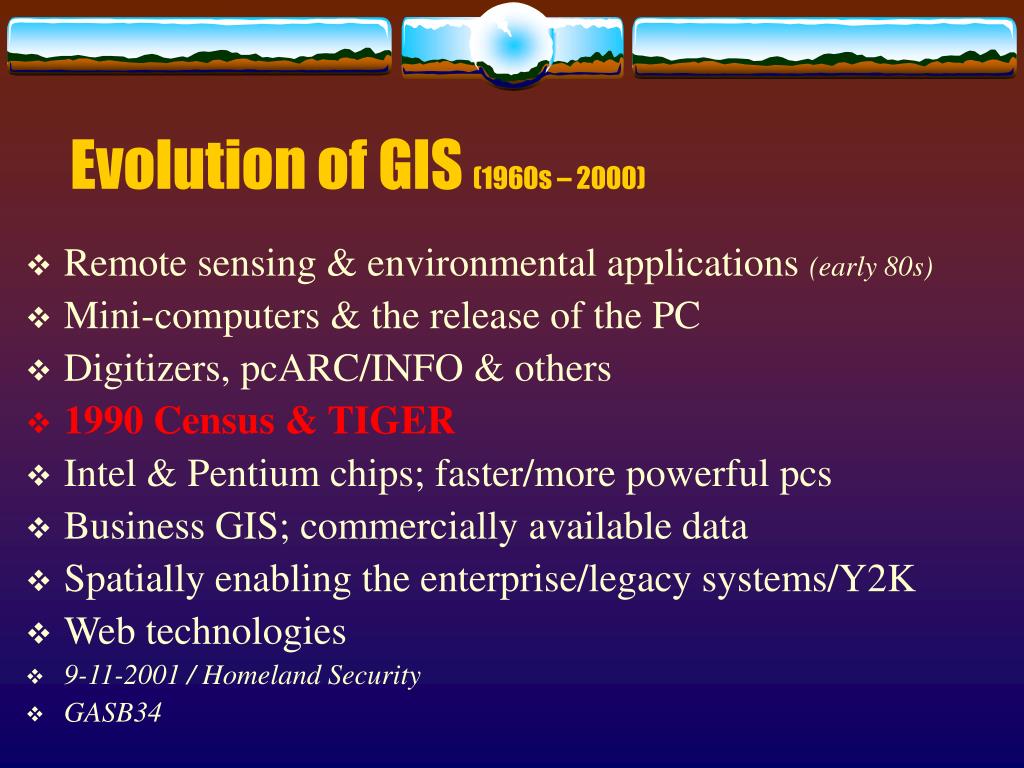 Evolution of GIS (1960s – 2000)

❖ Remote sensing & environmental applications (early 80s)
❖ Mini-computers & the release of the PC
❖ Digitizers, pcARC/INFO & others
❖ 1990 Census & TIGER
❖ Intel & Pentium chips; faster/more powerful pcs
❖ Business GIS; commercially available data
❖ Spatially enabling the enterprise/legacy systems/Y2K
❖ Web technologies
❖ 9-11-2001 / Homeland Security
❖ GASB34